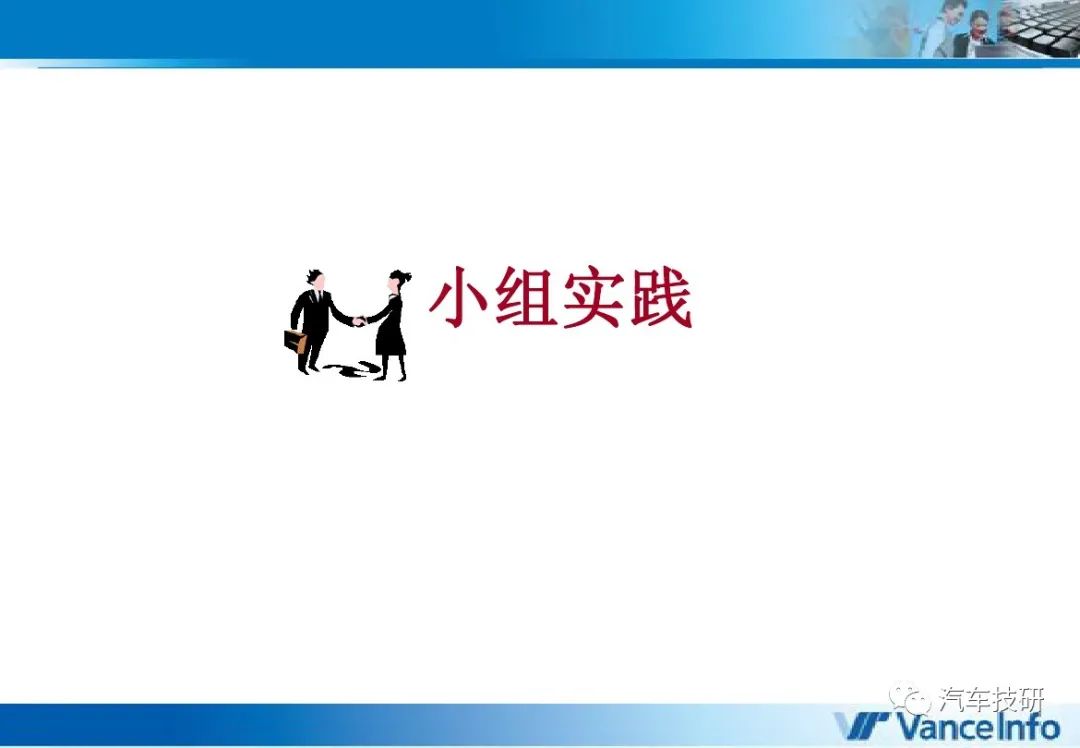 小组实践

汽车技研

VanceInfo